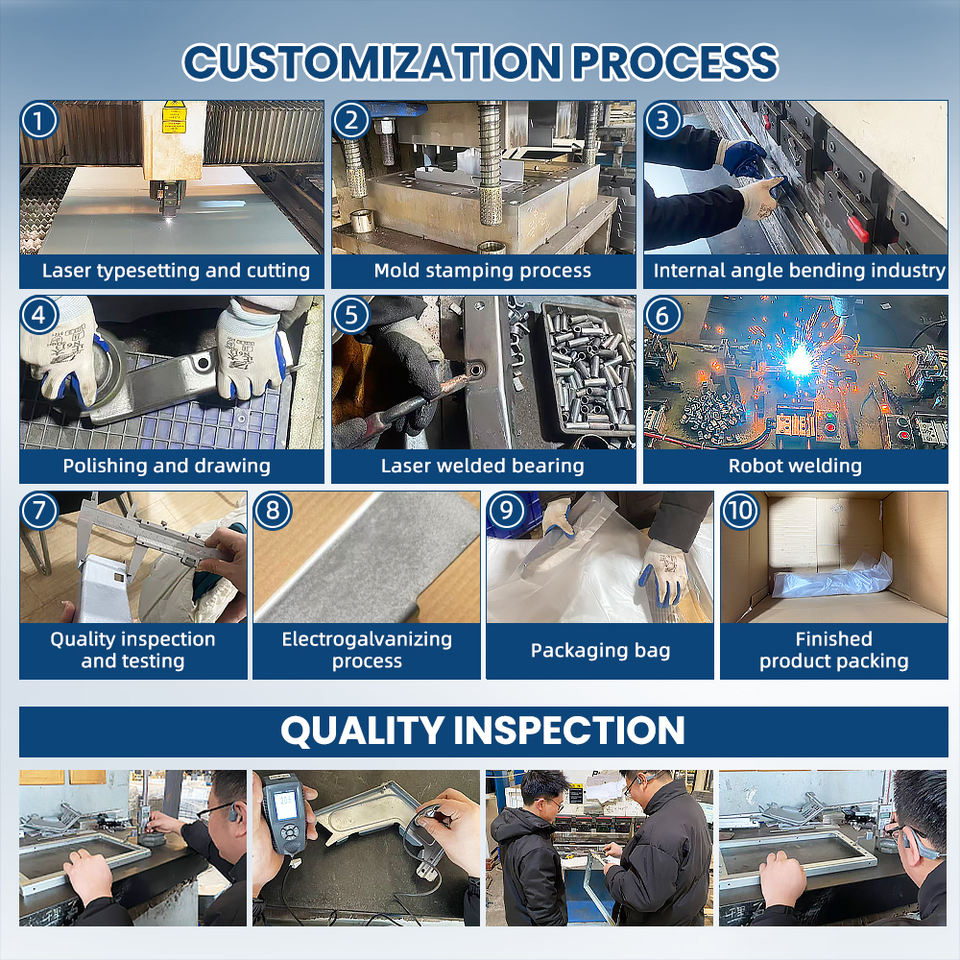 CUSTOMIZATION PROCESS

1
Laser typesetting and cutting

2
Mold stamping process

3
Internal angle bending industry

4
Polishing and drawing

5
Laser welded bearing

6
Robot welding

7
Quality inspection and testing

8
Electrogalvanizing process

9
Packaging bag

10
Finished product packing

QUALITY INSPECTION